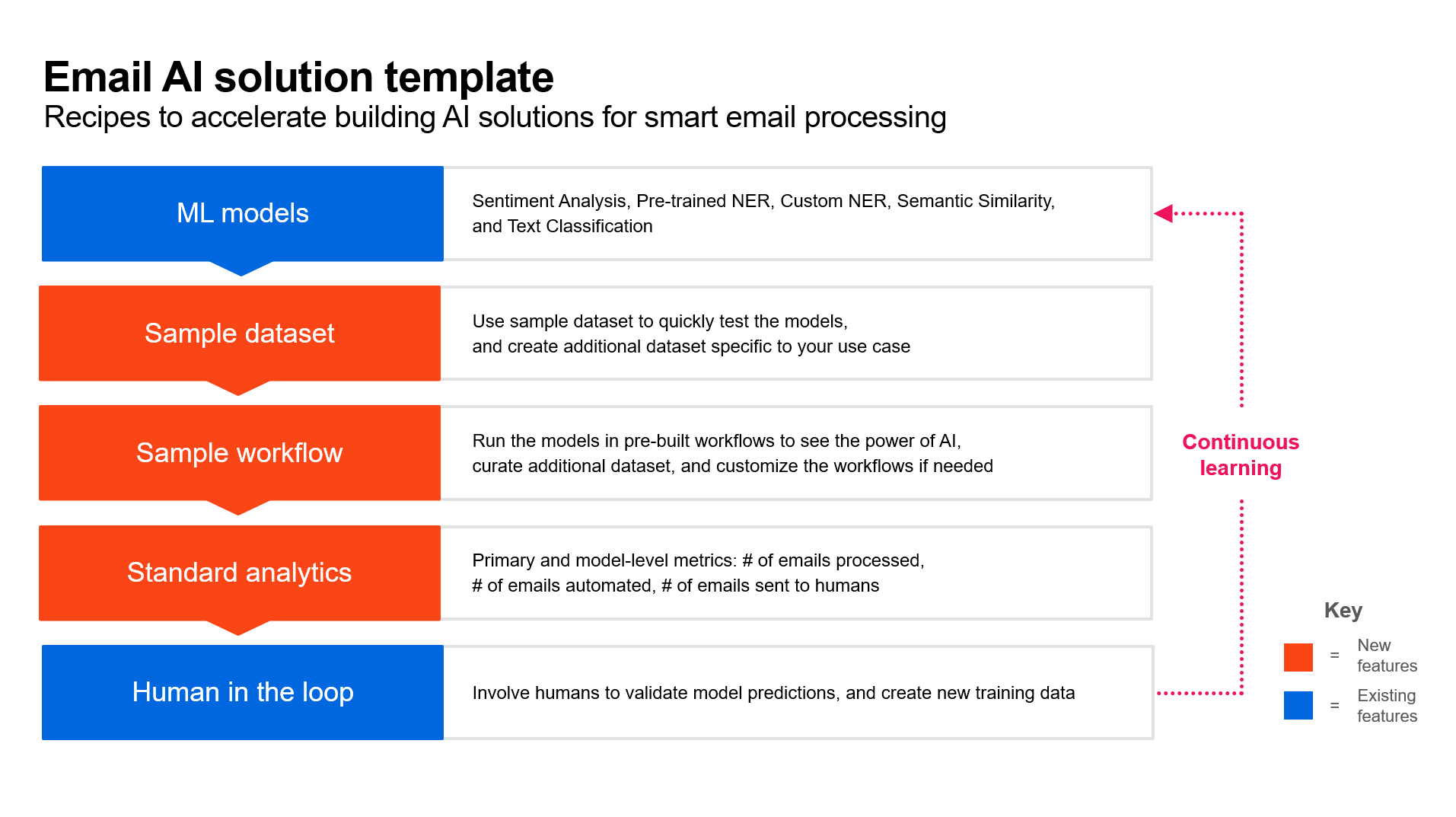 Email AI solution template
Recipes to accelerate building AI solutions for smart email processing

ML models
Sentiment Analysis, Pre-trained NER, Custom NER, Semantic Similarity, and Text Classification

Sample dataset
Use sample dataset to quickly test the models, and create additional dataset specific to your use case

Sample workflow
Run the models in pre-built workflows to see the power of AI, curate additional dataset, and customize the workflows if needed

Standard analytics
Primary and model-level metrics: # of emails processed, # of emails automated, # of emails sent to humans

Human in the loop
Involve humans to validate model predictions, and create new training data

Continuous learning

Key
= New features
= Existing features